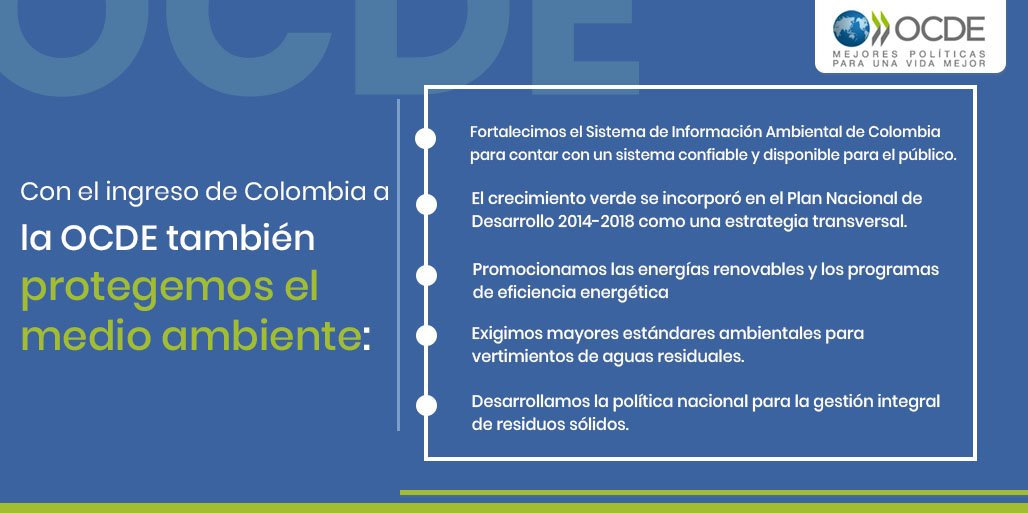 OCDE

OCDE
MEJORES POLÍTICAS
PARA UNA VIDA MEJOR

Con el ingreso de Colombia a la OCDE también protegemos el medio ambiente:

Fortalecimos el Sistema de Información Ambiental de Colombia para contar con un sistema confiable y disponible para el público.

El crecimiento verde se incorporó en el Plan Nacional de Desarrollo 2014-2018 como una estrategia transversal.

Promocionamos las energías renovables y los programas de eficiencia energética

Exigimos mayores estándares ambientales para vertimientos de aguas residuales.

Desarrollamos la política nacional para la gestión integral de residuos sólidos.